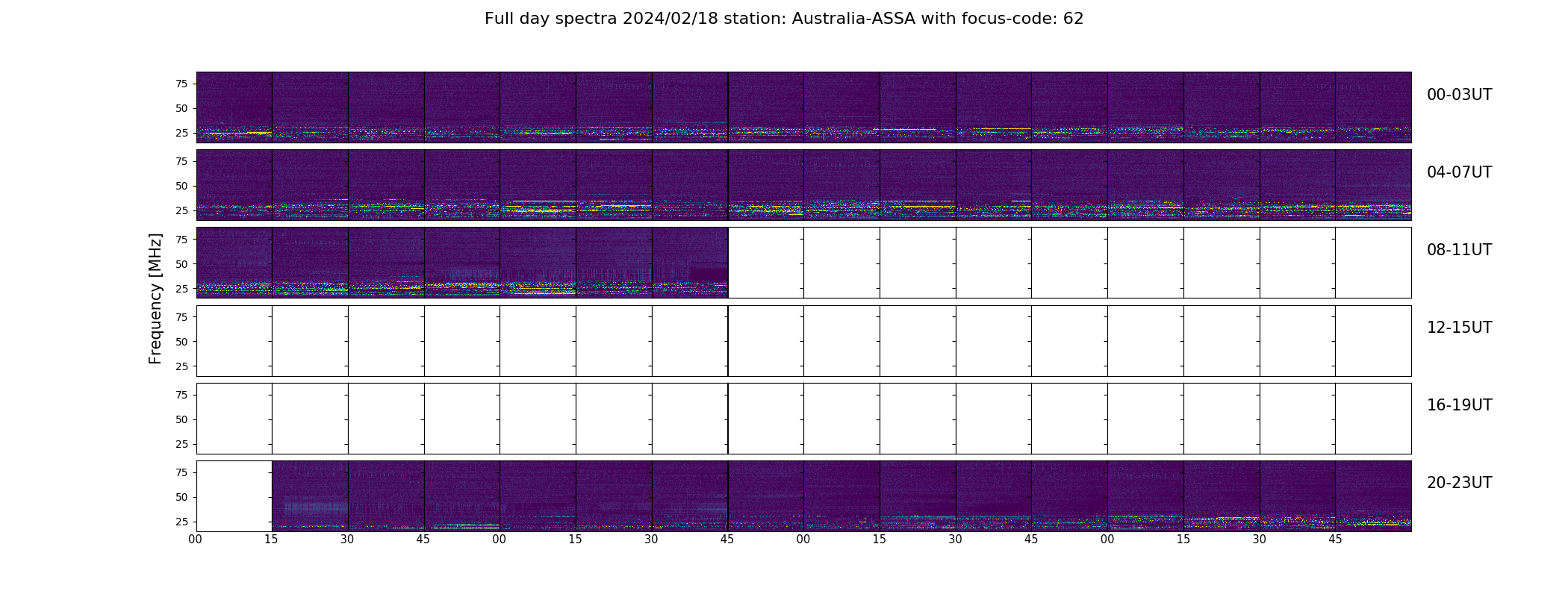 Full day spectra 2024/02/18 station: Australia-ASSA with focus-code: 62

Frequency [MHz]

75
50
25
00-03UT

75
50
25
04-07UT

75
50
25
08-11UT

75
50
25
12-15UT

75
50
25
16-19UT

75
50
25
20-23UT

00 15 30 45 00 15 30 45 00 15 30 45 00 15 30 45